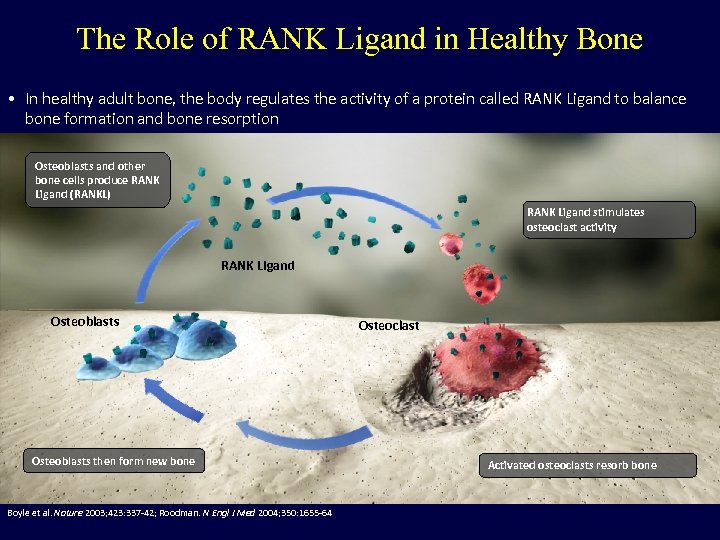 The Role of RANK Ligand in Healthy Bone

• In healthy adult bone, the body regulates the activity of a protein called RANK Ligand to balance bone formation and bone resorption

Osteoblasts and other bone cells produce RANK Ligand (RANKL)

RANK Ligand stimulates osteoclast activity

RANK Ligand

Osteoblasts

Osteoclast

Osteoblasts then form new bone

Activated osteoclasts resorb bone

Boyle et al. Nature 2003;423:337-42; Roodman. N Engl J Med 2004;350:1655-64